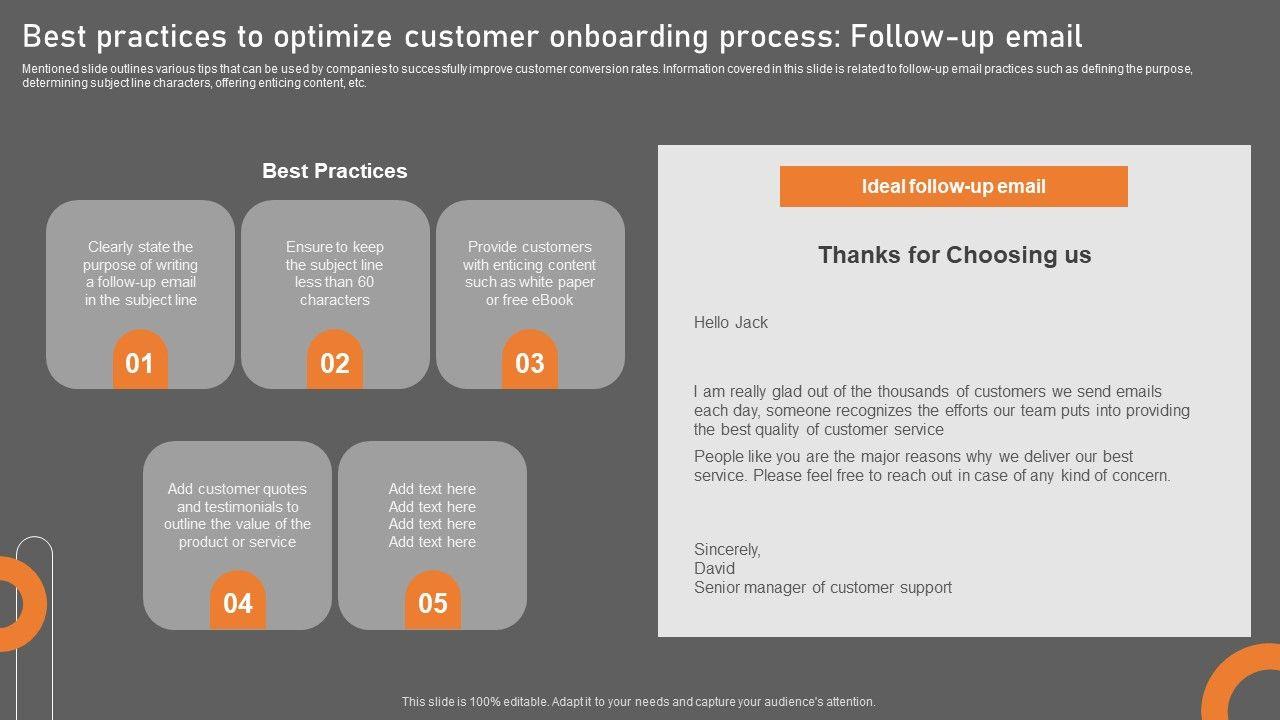 Best practices to optimize customer onboarding process: Follow-up email

Mentioned slide outlines various tips that can be used by companies to successfully improve customer conversion rates. Information covered in this slide is related to follow-up email practices such as defining the purpose, determining subject line characters, offering enticing content, etc.

Best Practices

Clearly state the purpose of writing a follow-up email in the subject line

01

Ensure to keep the subject line less than 60 characters

02

Provide customers with enticing content such as white paper or free eBook

03

Add customer quotes and testimonials to outline the value of the product or service

04

Add text here
Add text here
Add text here
Add text here

05

Ideal follow-up email

Thanks for Choosing us

Hello Jack

I am really glad out of the thousands of customers we send emails each day, someone recognizes the efforts our team puts into providing the best quality of customer service

People like you are the major reasons why we deliver our best service. Please feel free to reach out in case of any kind of concern.

Sincerely,
David
Senior manager of customer support

This slide is 100% editable. Adapt it to your needs and capture your audience's attention.